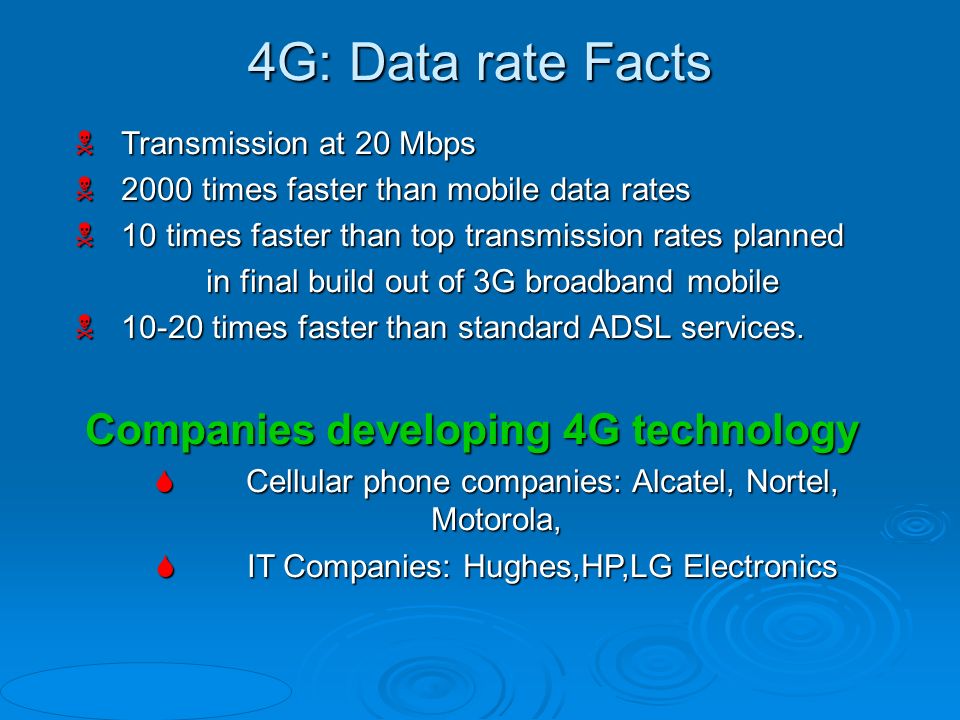 4G: Data rate Facts

Transmission at 20 Mbps
2000 times faster than mobile data rates
10 times faster than top transmission rates planned in final build out of 3G broadband mobile
10-20 times faster than standard ADSL services.

Companies developing 4G technology

Cellular phone companies: Alcatel, Nortel, Motorola,
IT Companies: Hughes,HP,LG Electronics